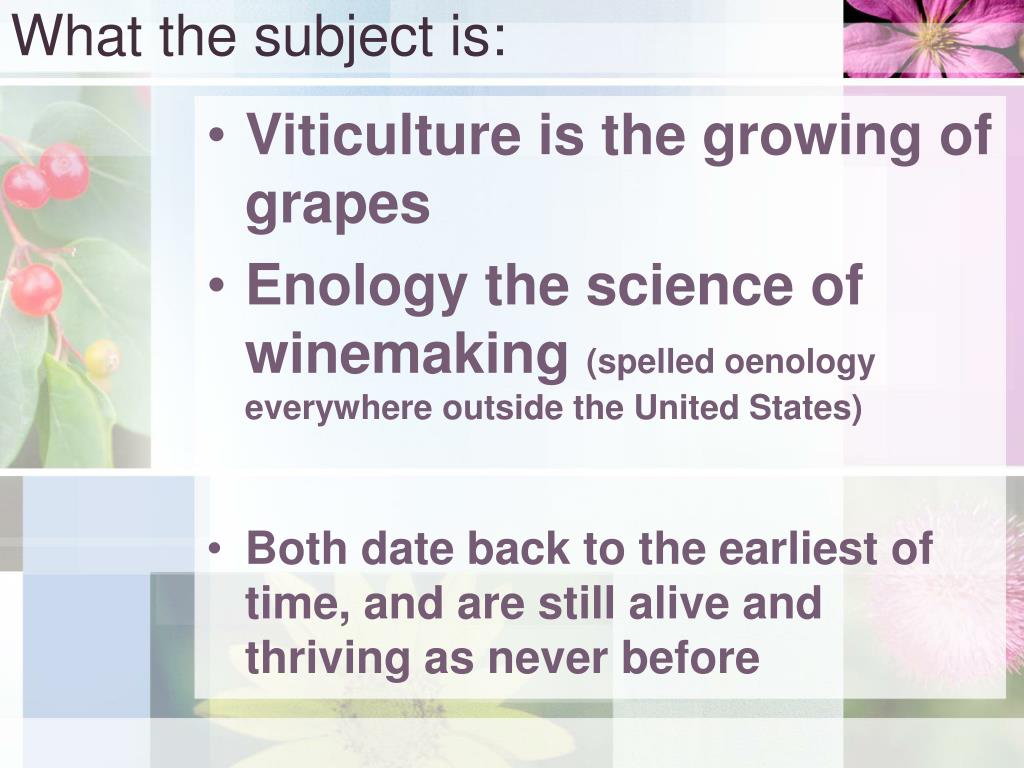 What the subject is:

• Viticulture is the growing of grapes
• Enology the science of winemaking (spelled oenology everywhere outside the United States)

• Both date back to the earliest of time, and are still alive and thriving as never before